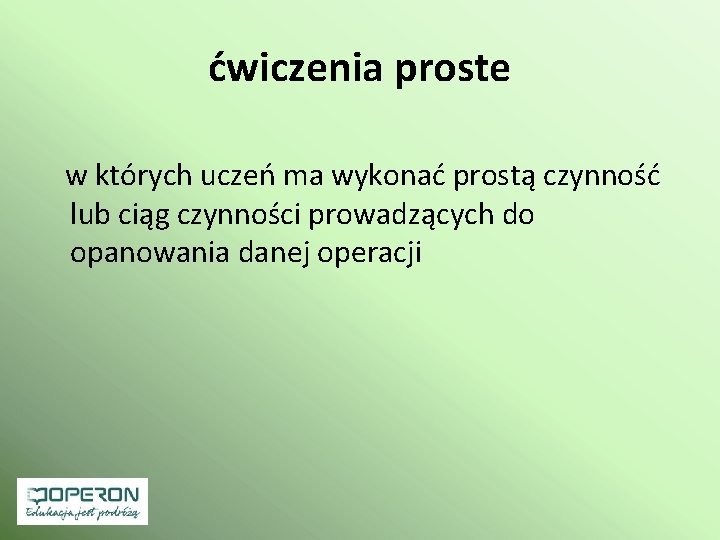 ćwiczenia proste

w których uczeń ma wykonać prostą czynność lub ciąg czynności prowadzących do opanowania danej operacji

OPERON
Edukacja jest podróżą